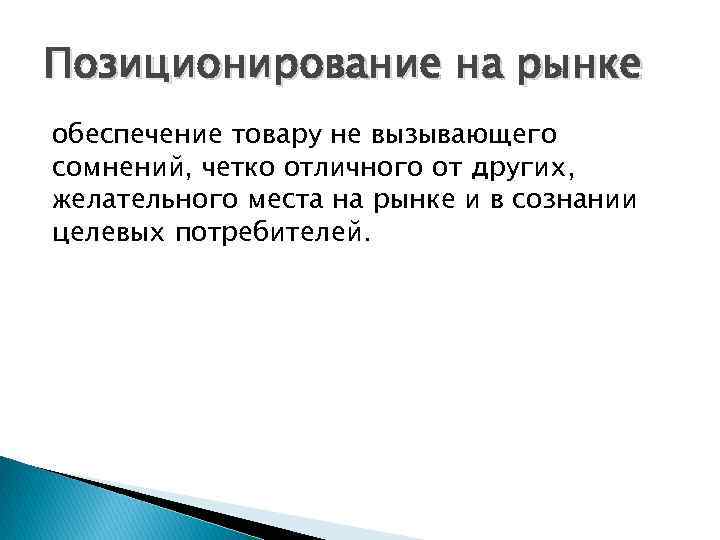 Позиционирование на рынке

обеспечение товару не вызывающего сомнений, четко отличного от других, желательного места на рынке и в сознании целевых потребителей.